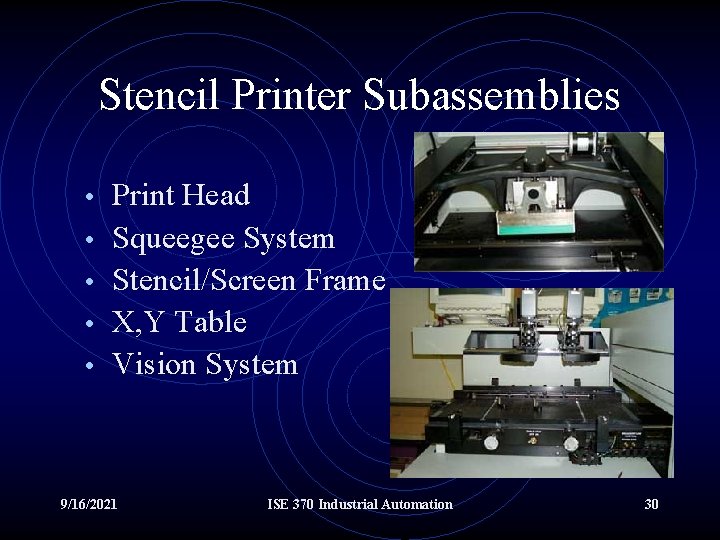 Stencil Printer Subassemblies

• Print Head
• Squeegee System
• Stencil/Screen Frame
• X,Y Table
• Vision System

9/16/2021 ISE 370 Industrial Automation 30